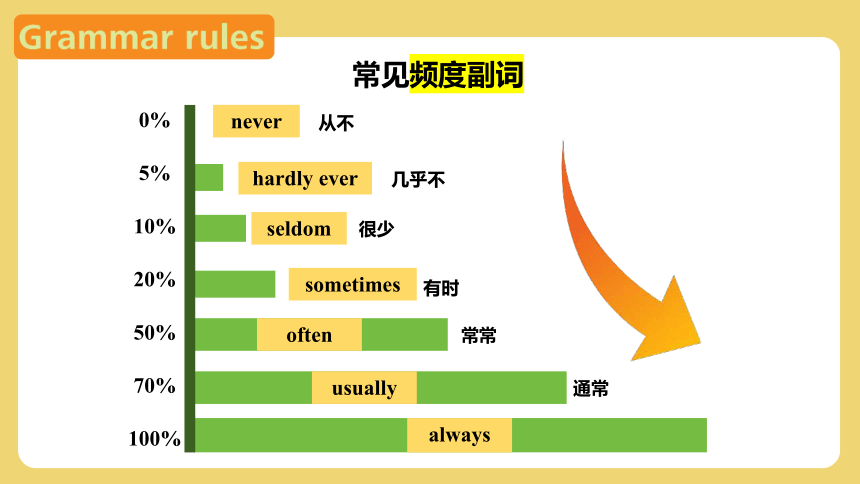 Grammar rules

常见频度副词

0% never 从不
5% hardly ever 几乎不
10% seldom 很少
20% sometimes 有时
50% often 常常
70% usually 通常
100% always